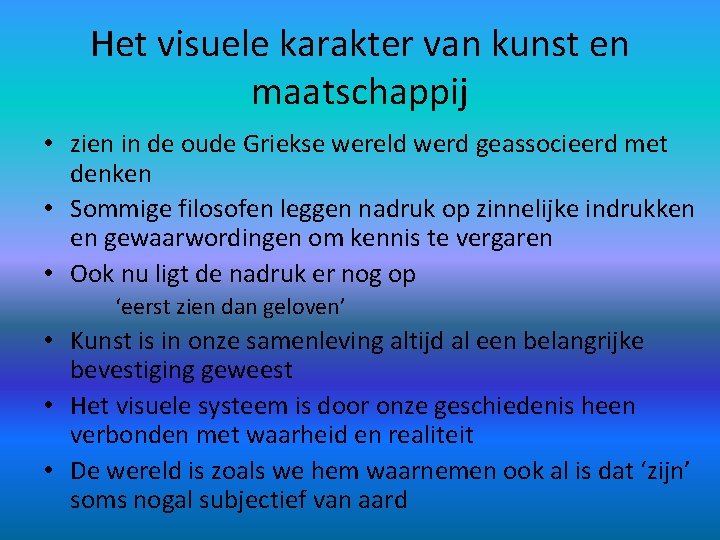 Het visuele karakter van kunst en maatschappij

• zien in de oude Griekse wereld werd geassocieerd met denken
• Sommige filosofen leggen nadruk op zinnelijke indrukken en gewaarwordingen om kennis te vergaren
• Ook nu ligt de nadruk er nog op
‘eerst zien dan geloven’
• Kunst is in onze samenleving altijd al een belangrijke bevestiging geweest
• Het visuele systeem is door onze geschiedenis heen verbonden met waarheid en realiteit
• De wereld is zoals we hem waarnemen ook al is dat ‘zijn’ soms nogal subjectief van aard